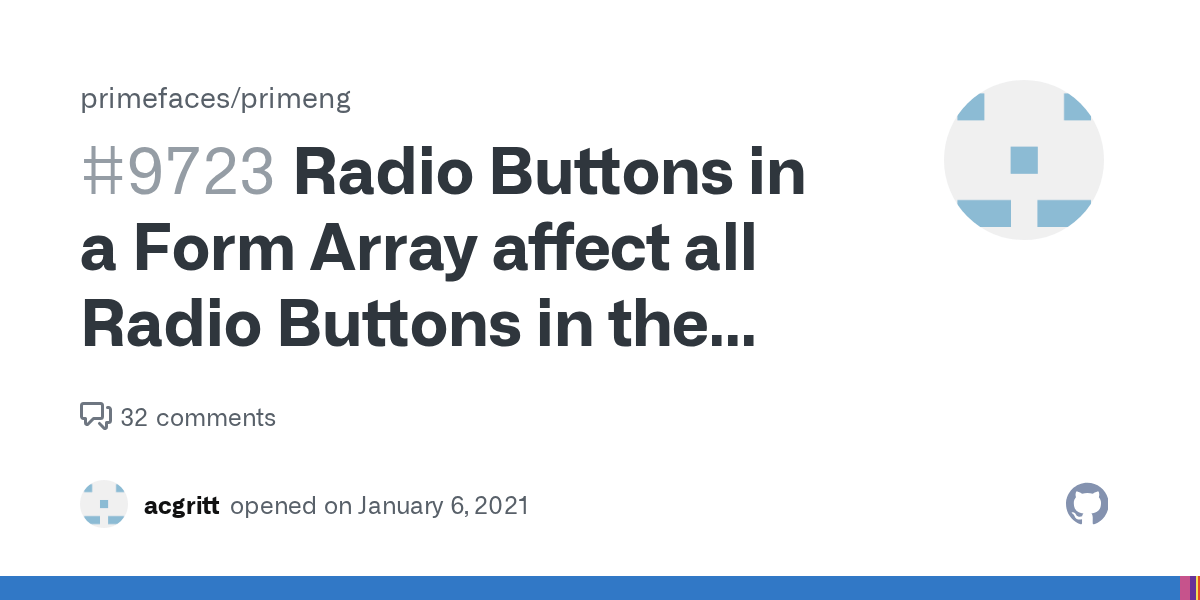 primefaces/primeng

#9723 Radio Buttons in a Form Array affect all Radio Buttons in the...

32 comments

acgritt opened on January 6, 2021